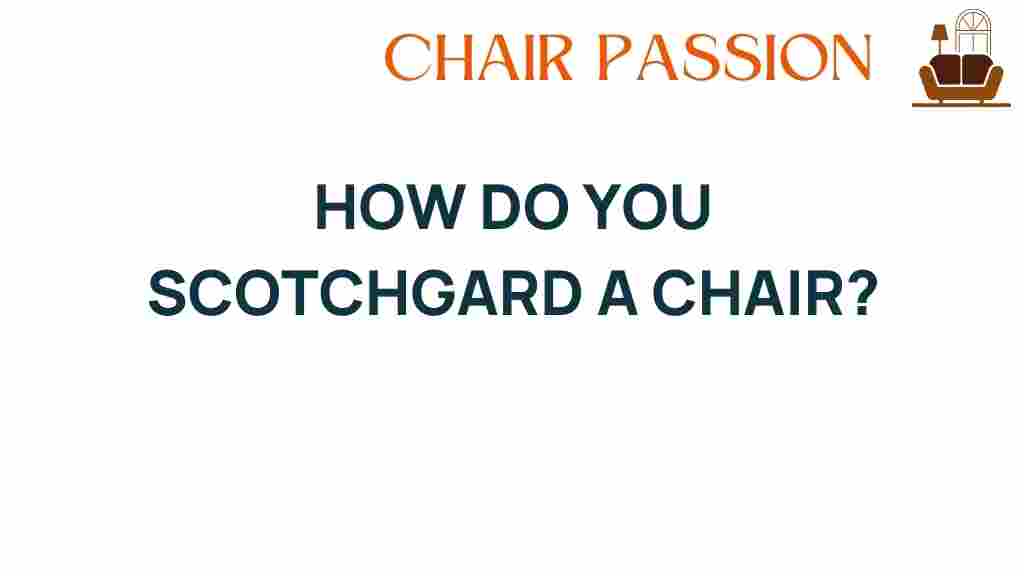 CHAIR PASSION

HOW DO YOU SCOTCHGARD A CHAIR?